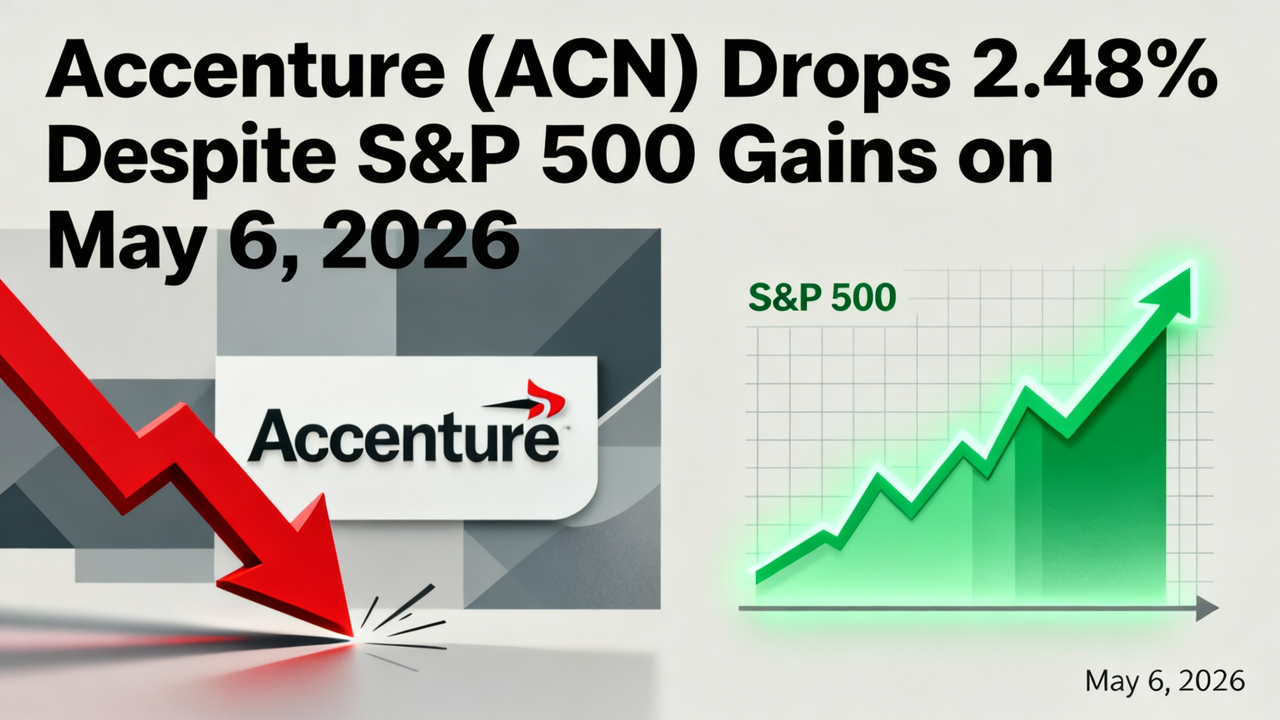 Accenture (ACN) Drops 2.48% Despite S&P 500 Gains on May 6, 2026

Accenture

S&P 500

May 6, 2026